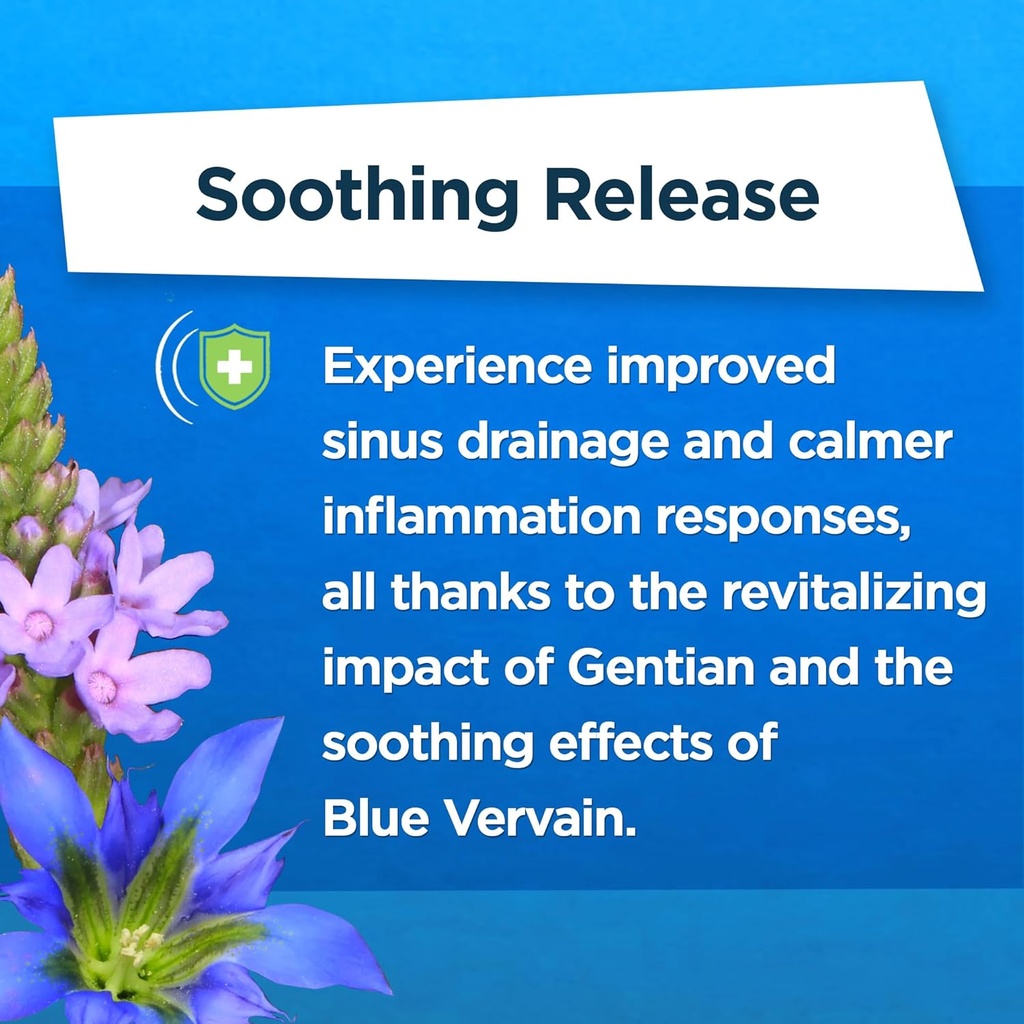 Soothing Release

Experience improved sinus drainage and calmer inflammation responses, all thanks to the revitalizing impact of Gentian and the soothing effects of Blue Vervain.